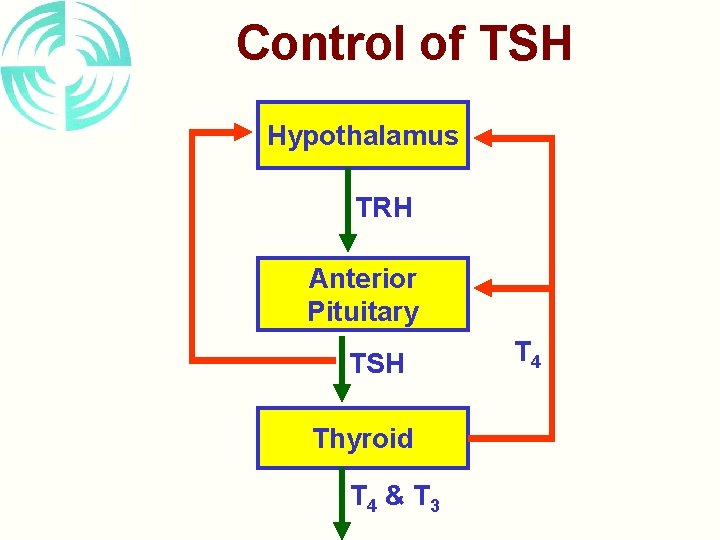 Control of TSH

Hypothalamus

TRH

Anterior Pituitary

TSH

$T_4$

Thyroid

$T_4$ & $T_3$